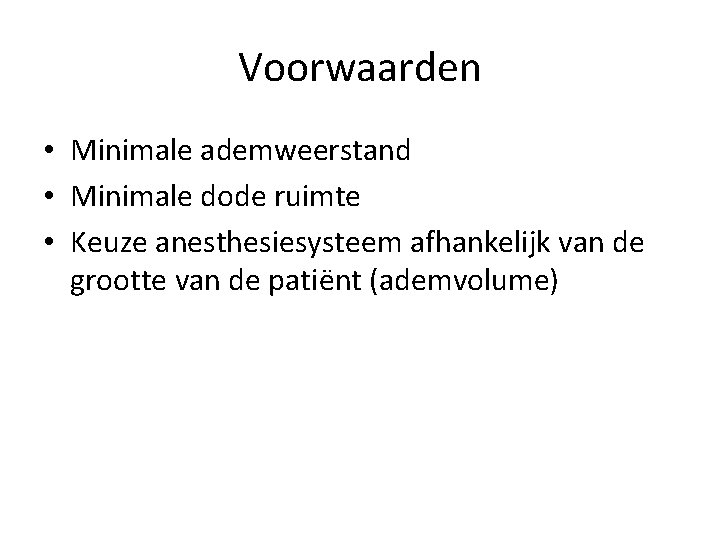 Voorwaarden

• Minimale ademweerstand
• Minimale dode ruimte
• Keuze anesthesiesysteem afhankelijk van de grootte van de patiënt (ademvolume)